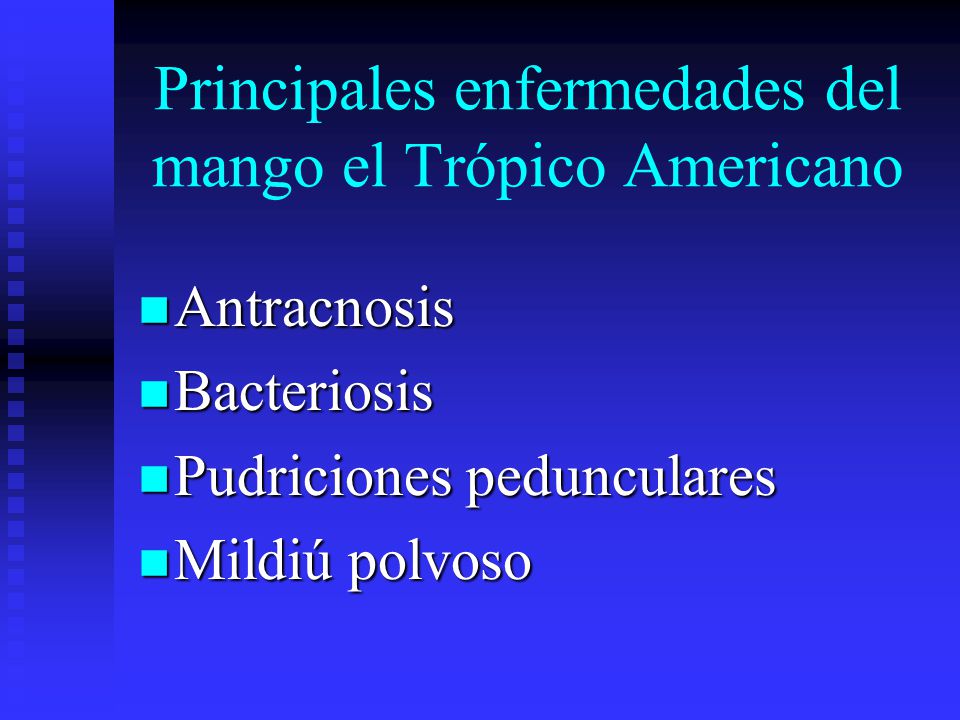 Principales enfermedades del mango el Trópico Americano

Antracnosis
Bacteriosis
Pudriciones pedunculares
Mildiú polvoso